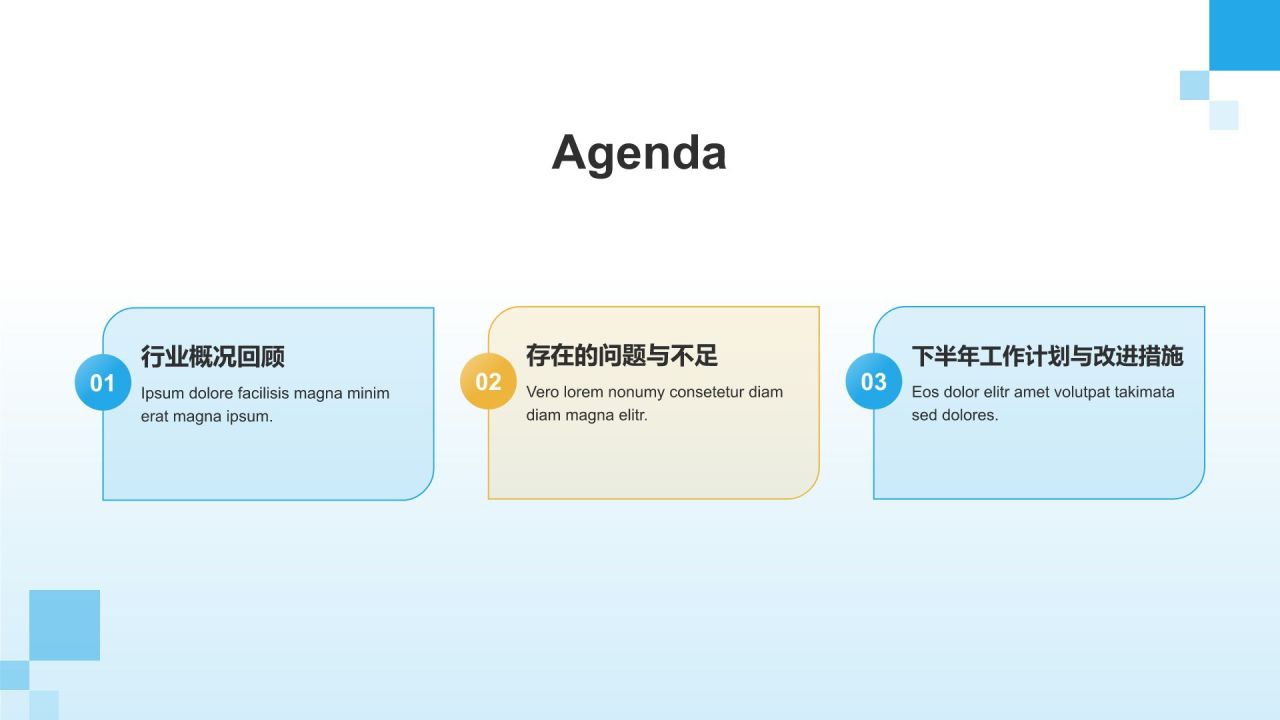 Agenda

01
行业概况回顾
Ipsum dolore facilisis magna minim erat magna ipsum.

02
存在的问题与不足
Vero lorem nonumy consetetur diam diam magna elitr.

03
下半年工作计划与改进措施
Eos dolor elitr amet volutpat takimata sed dolores.